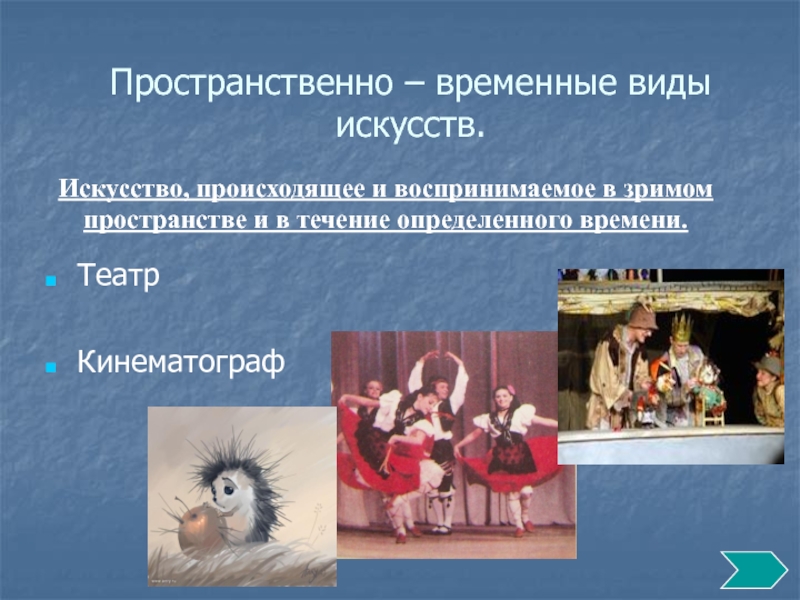 Пространственно – временные виды искусств.

Искусство, происходящее и воспринимаемое в зримом пространстве и в течение определенного времени.

Театр

Кинематограф